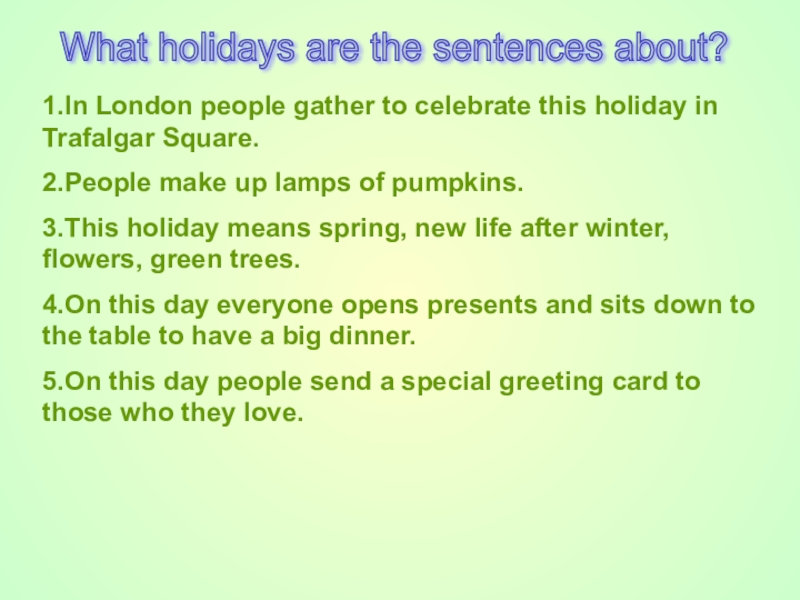 What holidays are the sentences about?

1.In London people gather to celebrate this holiday in Trafalgar Square.

2.People make up lamps of pumpkins.

3.This holiday means spring, new life after winter, flowers, green trees.

4.On this day everyone opens presents and sits down to the table to have a big dinner.

5.On this day people send a special greeting card to those who they love.